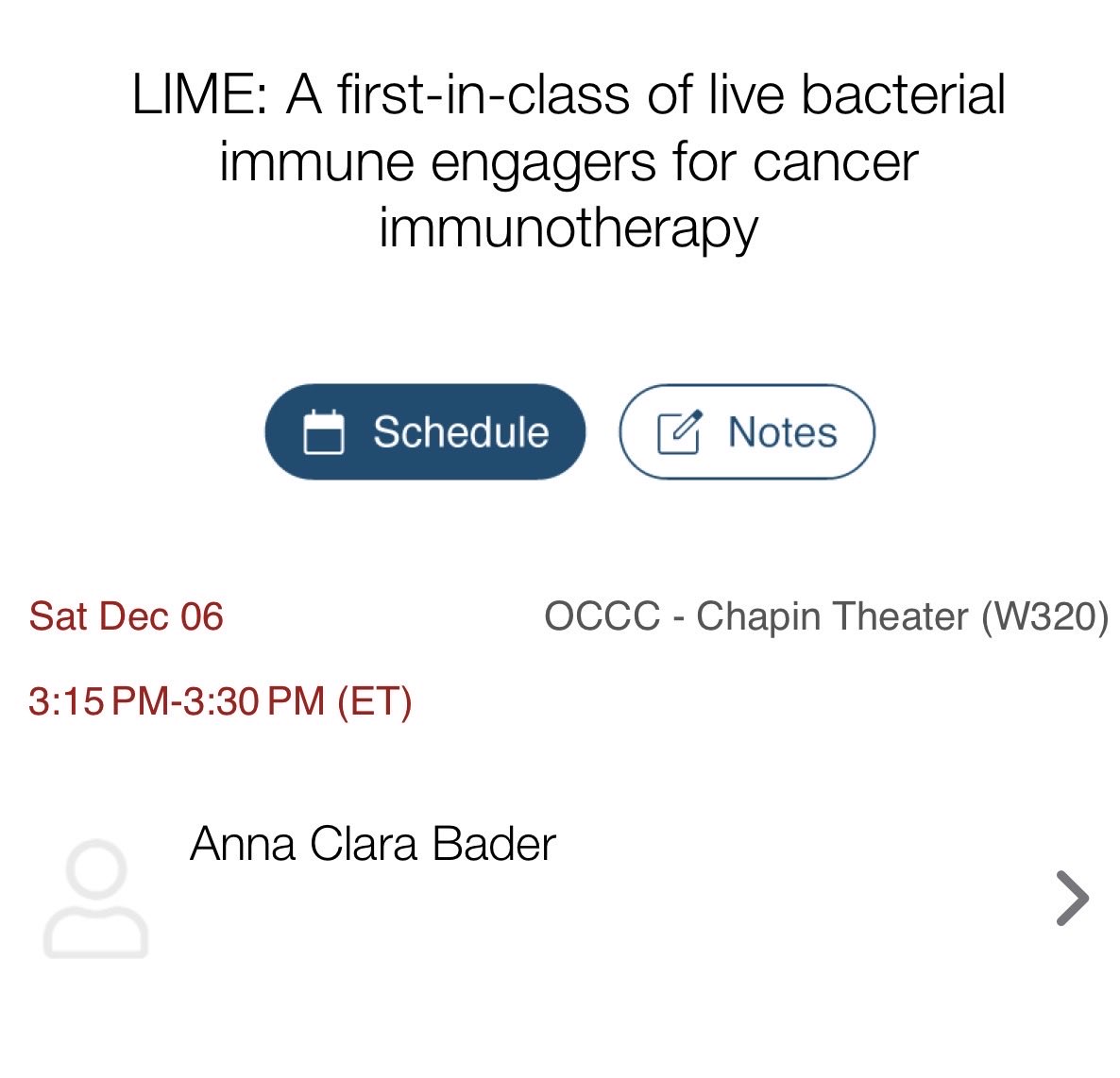 LIME: A first-in-class of live bacterial immune engagers for cancer immunotherapy

Schedule

Notes

Sat Dec 06

OCCC - Chapin Theater (W320)

3:15 PM-3:30 PM (ET)

Anna Clara Bader